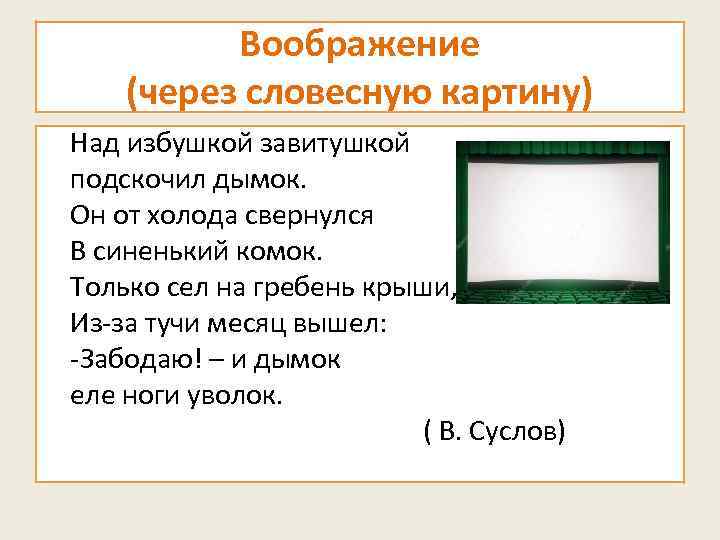 Воображение
(через словесную картину)

Над избушкой завитушкой
подскочил дымок.
Он от холода свернулся
В синенький комок.
Только сел на гребень крыши,
Из-за тучи месяц вышел:
-Забодаю! – и дымок
еле ноги уволок.

( В. Суслов)